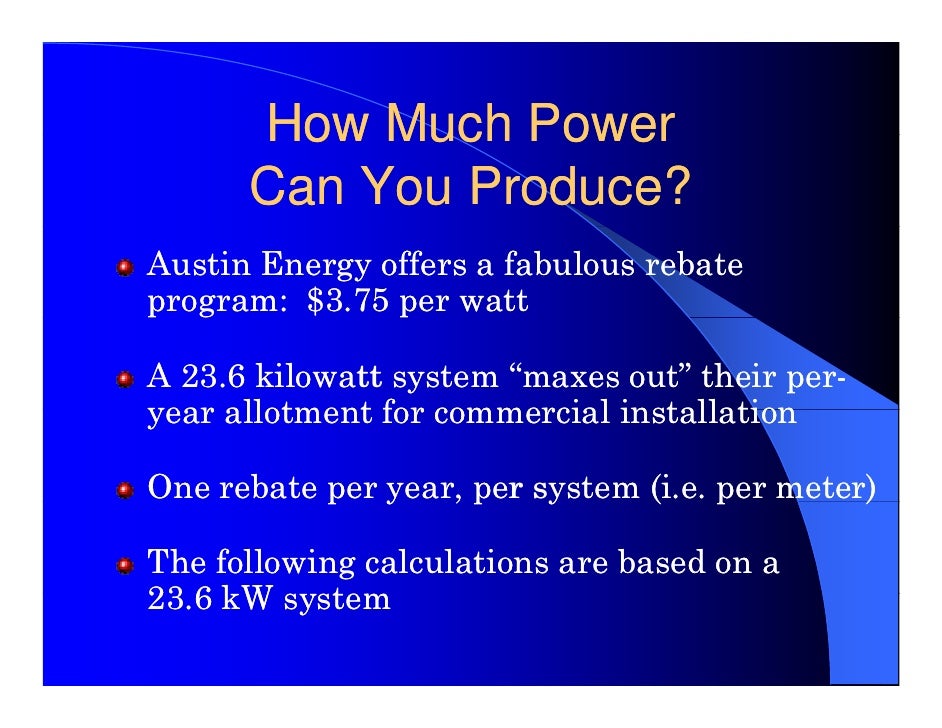 How Much Power Can You Produce?

Austin Energy offers a fabulous rebate program: \$3.75 per watt

A 23.6 kilowatt system “maxes out” their per-year allotment for commercial installation

One rebate per year, per system (i.e. per meter)

The following calculations are based on a 23.6 kW system